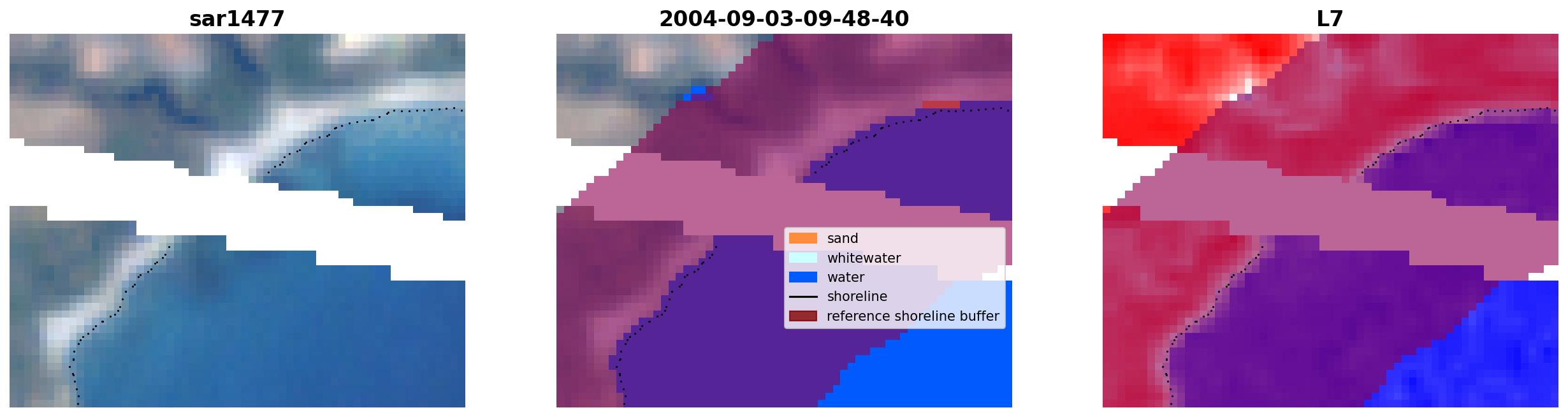 sar1477

2004-09-03-09-48-40

sand
whitewater
water
shoreline
reference shoreline buffer

L7